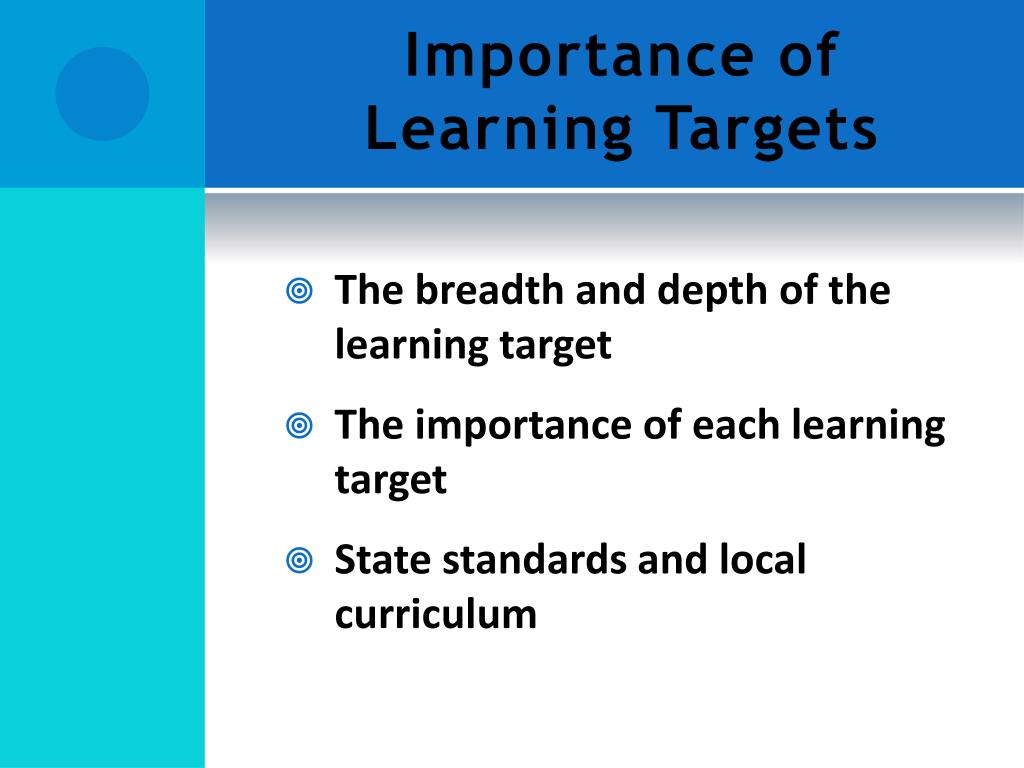 Importance of Learning Targets

The breadth and depth of the learning target

The importance of each learning target

State standards and local curriculum